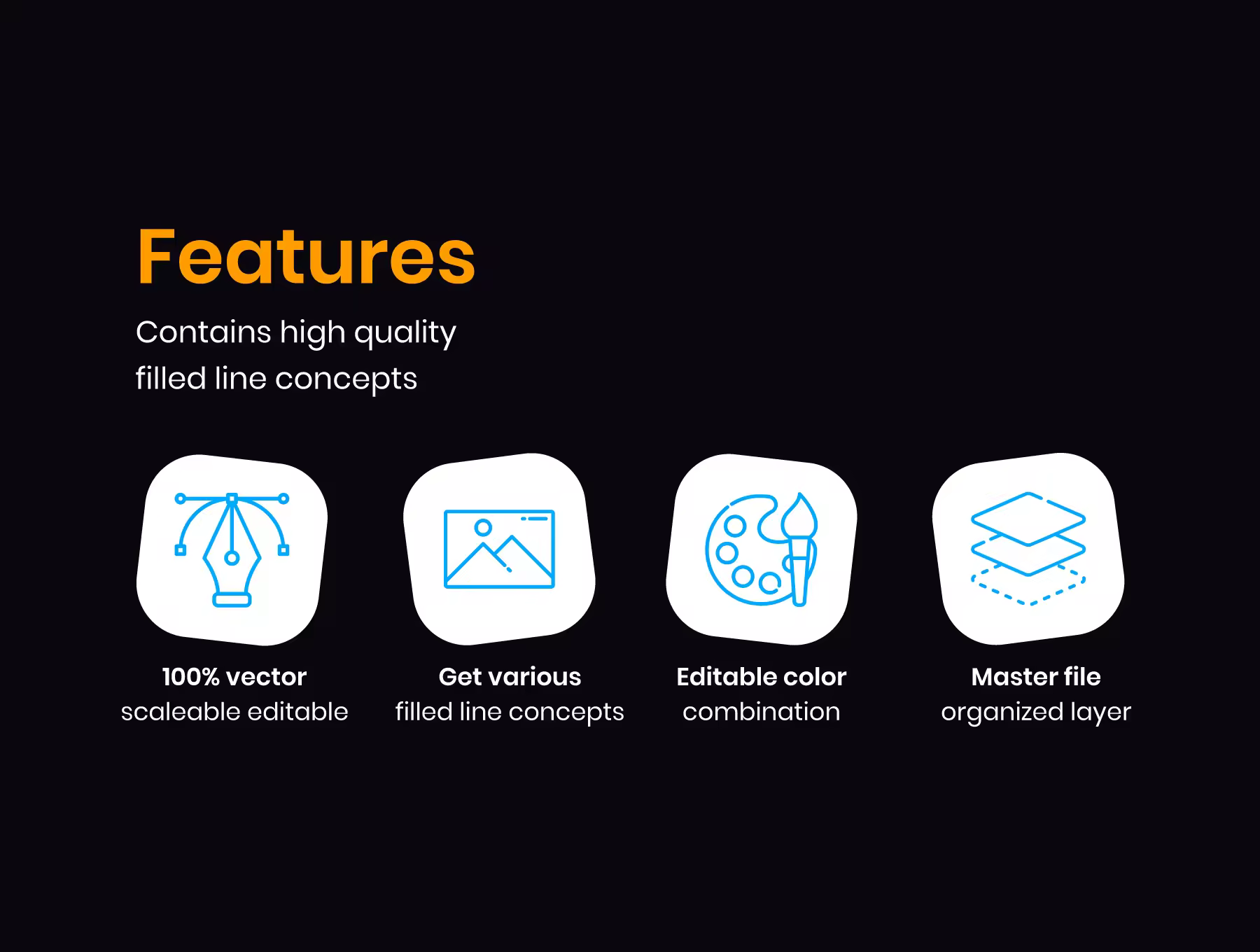 Features

Contains high quality filled line concepts

100% vector
scaleable editable

Get various
filled line concepts

Editable color
combination

Master file
organized layer